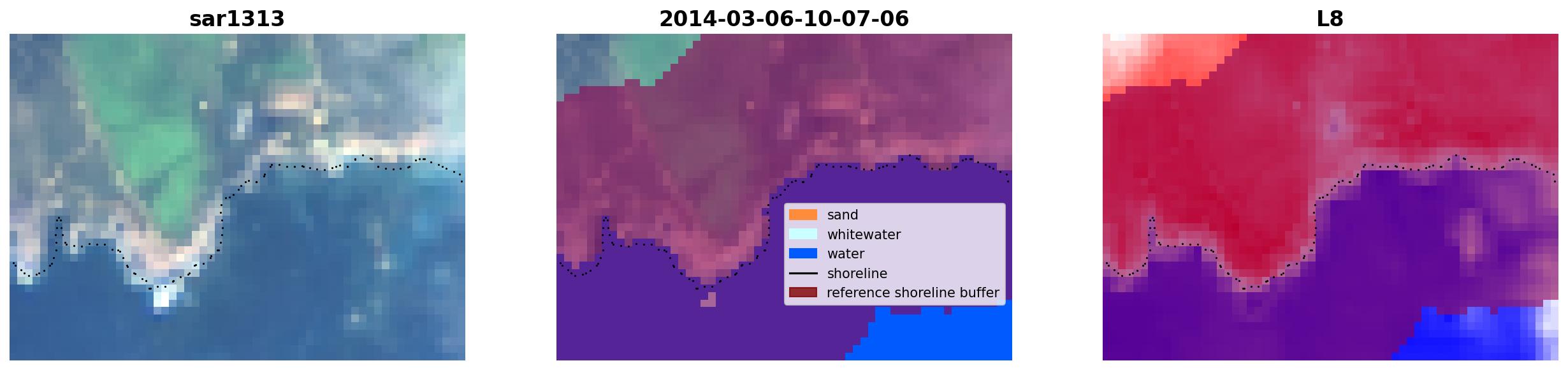 sar1313

2014-03-06-10-07-06

sand
whitewater
water
shoreline
reference shoreline buffer

L8